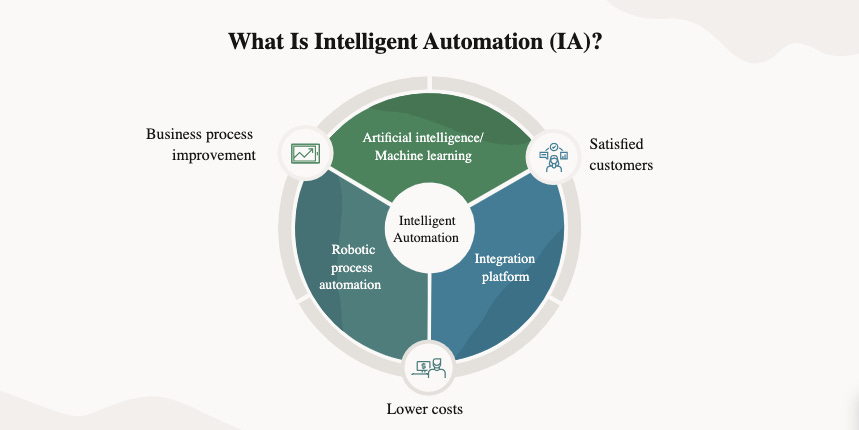 What Is Intelligent Automation (IA)?

Business process improvement

Artificial intelligence/ Machine learning

Satisfied customers

Intelligent Automation

Robotic process automation

Integration platform

Lower costs